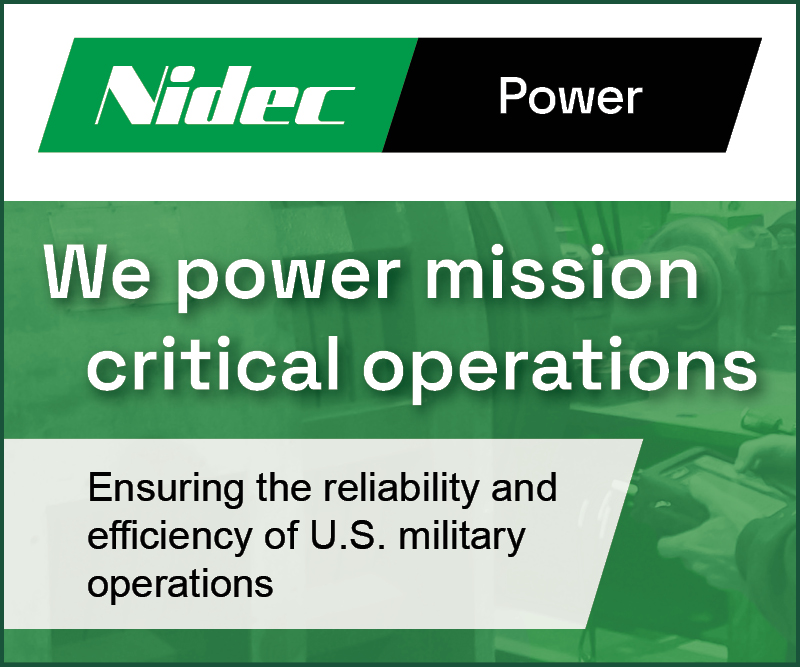 Nidec Power

We power mission critical operations

Ensuring the reliability and efficiency of U.S. military operations